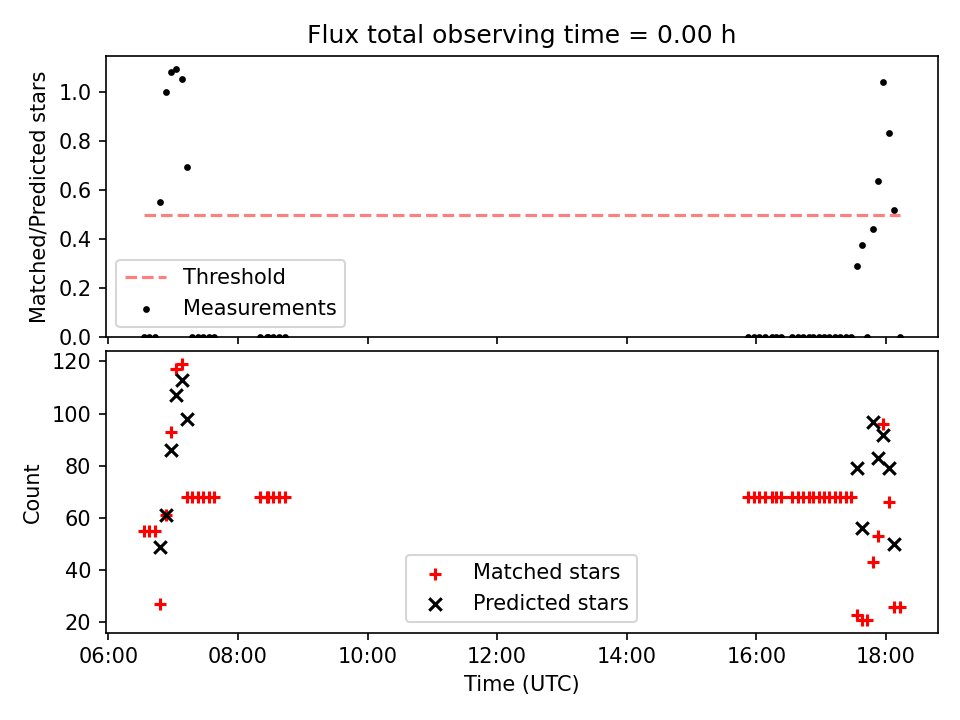 Flux total observing time = 0.00 h

Matched/Predicted stars

1.0
0.8
0.6
0.4
0.2
0.0

Threshold
Measurements

Count

120
100
80
60
40
20

Matched stars
Predicted stars

06:00
08:00
10:00
12:00
14:00
16:00
18:00

Time (UTC)